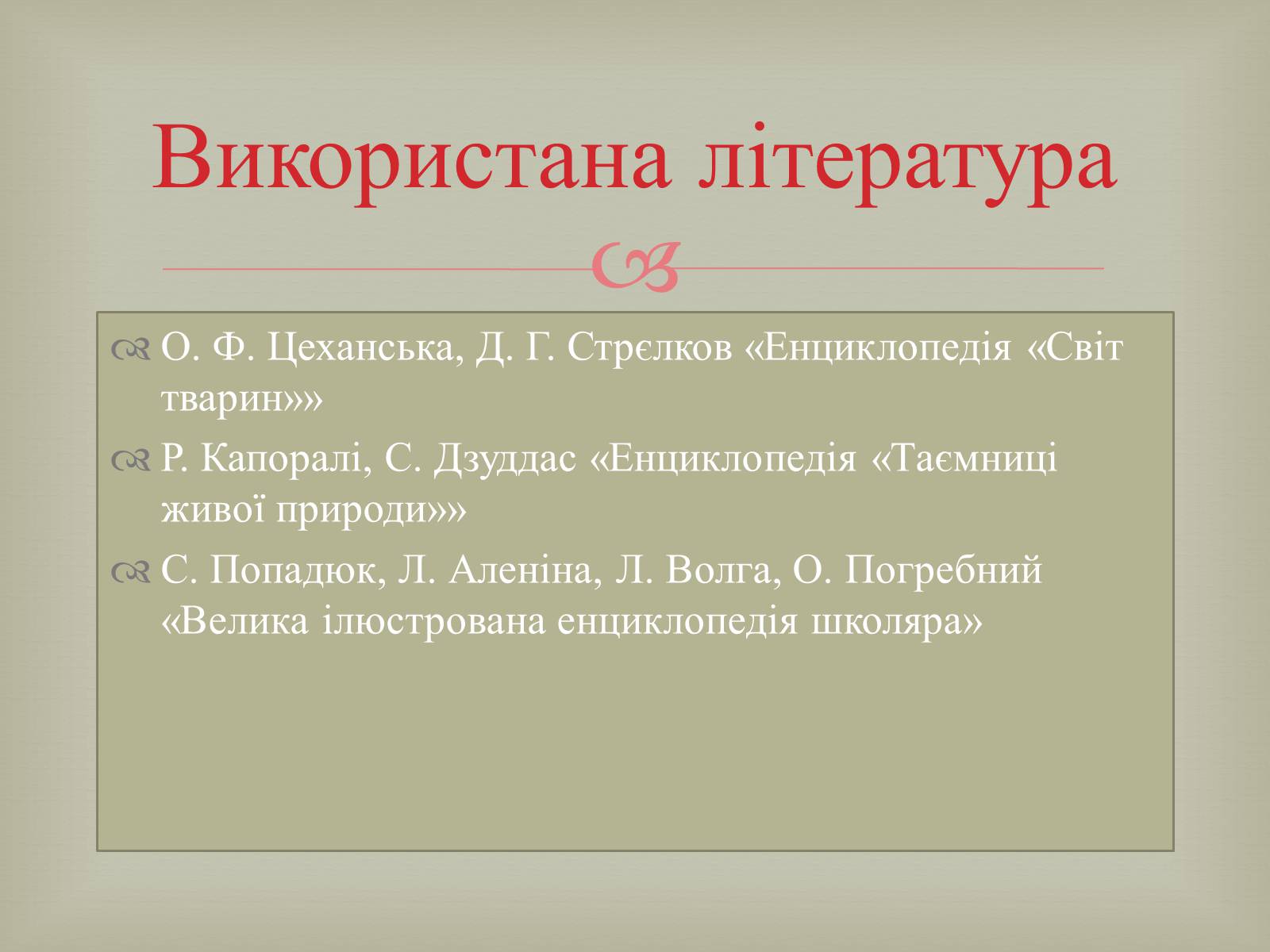 Використана література

О. Ф. Цеханська, Д. Г. Стрєлков «Енциклопедія «Світ тварин»»

Р. Капоралі, С. Дзуддас «Енциклопедія «Таємниці живої природи»»

С. Попадюк, Л. Аленіна, Л. Волга, О. Погребний «Велика ілюстрована енциклопедія школяра»